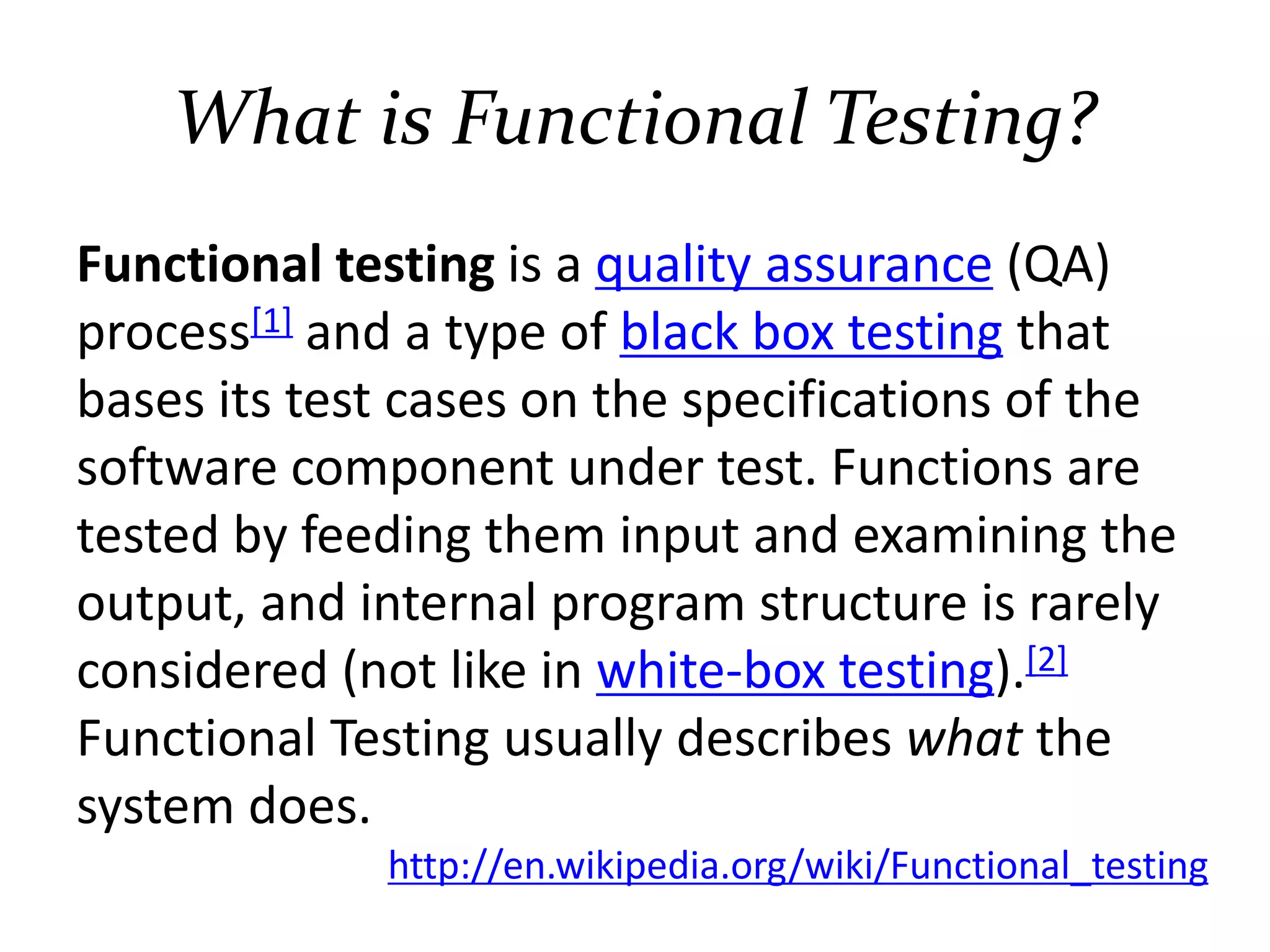 What is Functional Testing?

Functional testing is a quality assurance (QA) process[1] and a type of black box testing that bases its test cases on the specifications of the software component under test. Functions are tested by feeding them input and examining the output, and internal program structure is rarely considered (not like in white-box testing).[2] Functional Testing usually describes what the system does.

http://en.wikipedia.org/wiki/Functional_testing